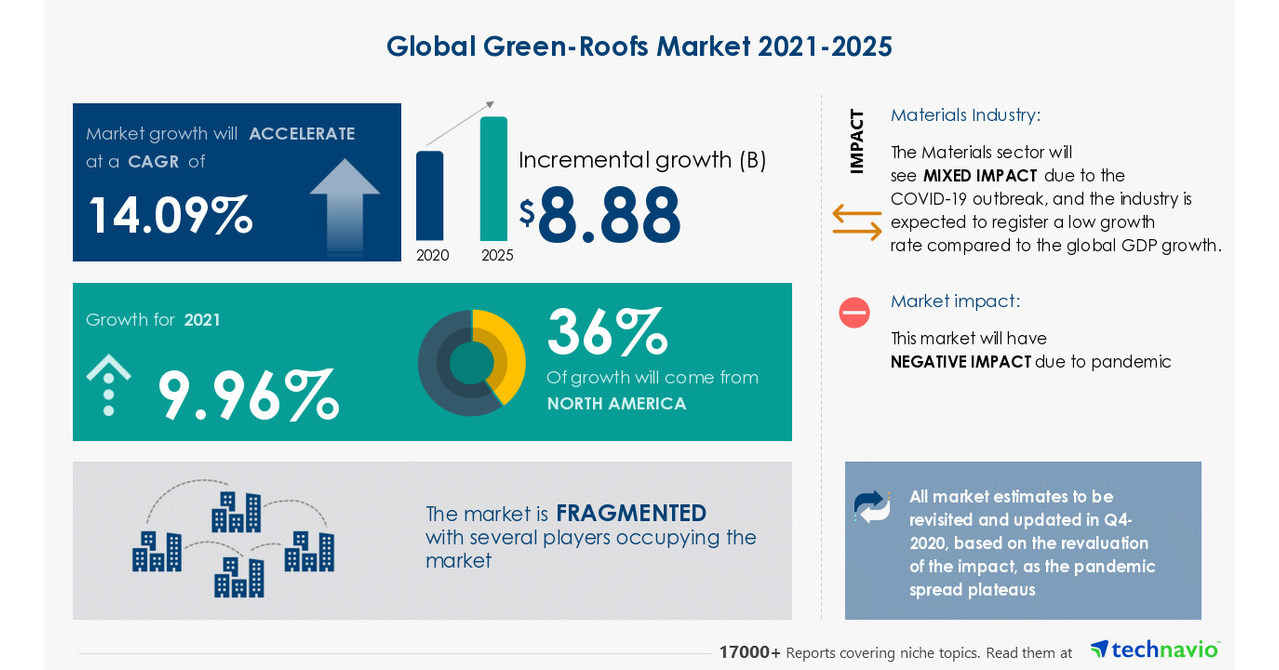 Global Green-Roofs Market 2021-2025

Market growth will ACCELERATE at a CAGR of

14.09%

2020 2025

Incremental growth (B)

$8.88

Growth for 2021

9.96%

36%

Of growth will come from NORTH AMERICA

The market is FRAGMENTED with several players occupying the market

IMPACT

Materials Industry:

The Materials sector will see MIXED IMPACT due to the COVID-19 outbreak, and the industry is expected to register a low growth rate compared to the global GDP growth.

Market impact:

This market will have NEGATIVE IMPACT due to pandemic

All market estimates to be revisited and updated in Q4-2020, based on the revaluation of the impact, as the pandemic spread plateaus

17000+ Reports covering niche topics. Read them at technavio